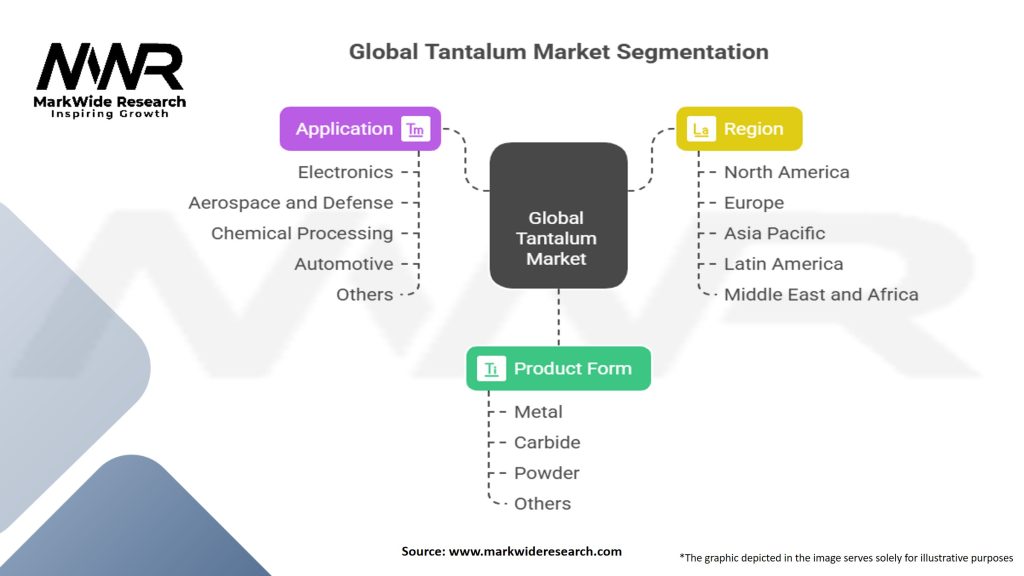 MWR
MarkWide Research
Inspiring Growth

Global Tantalum Market Segmentation

Application Tm
Electronics
Aerospace and Defense
Chemical Processing
Automotive
Others

Global Tantalum Market

La Region
North America
Europe
Asia Pacific
Latin America
Middle East and Africa

Ti Product Form
Metal
Carbide
Powder
Others

Source: www.markwideresearch.com

*The graphic depicted in the image serves solely for illustrative purposes